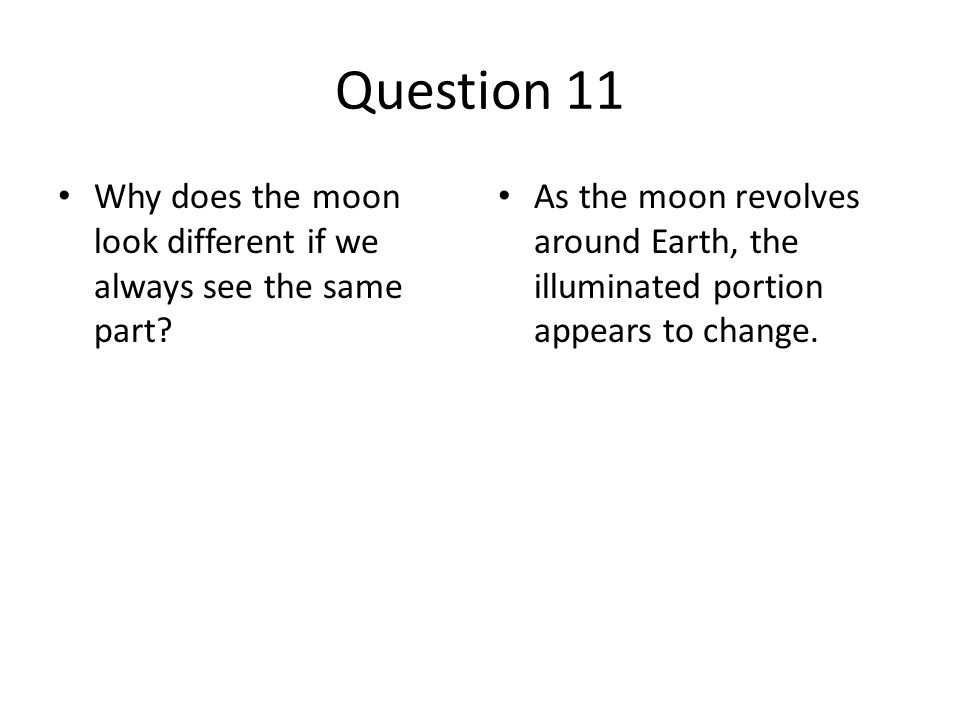 Question 11

• Why does the moon look different if we always see the same part?

• As the moon revolves around Earth, the illuminated portion appears to change.